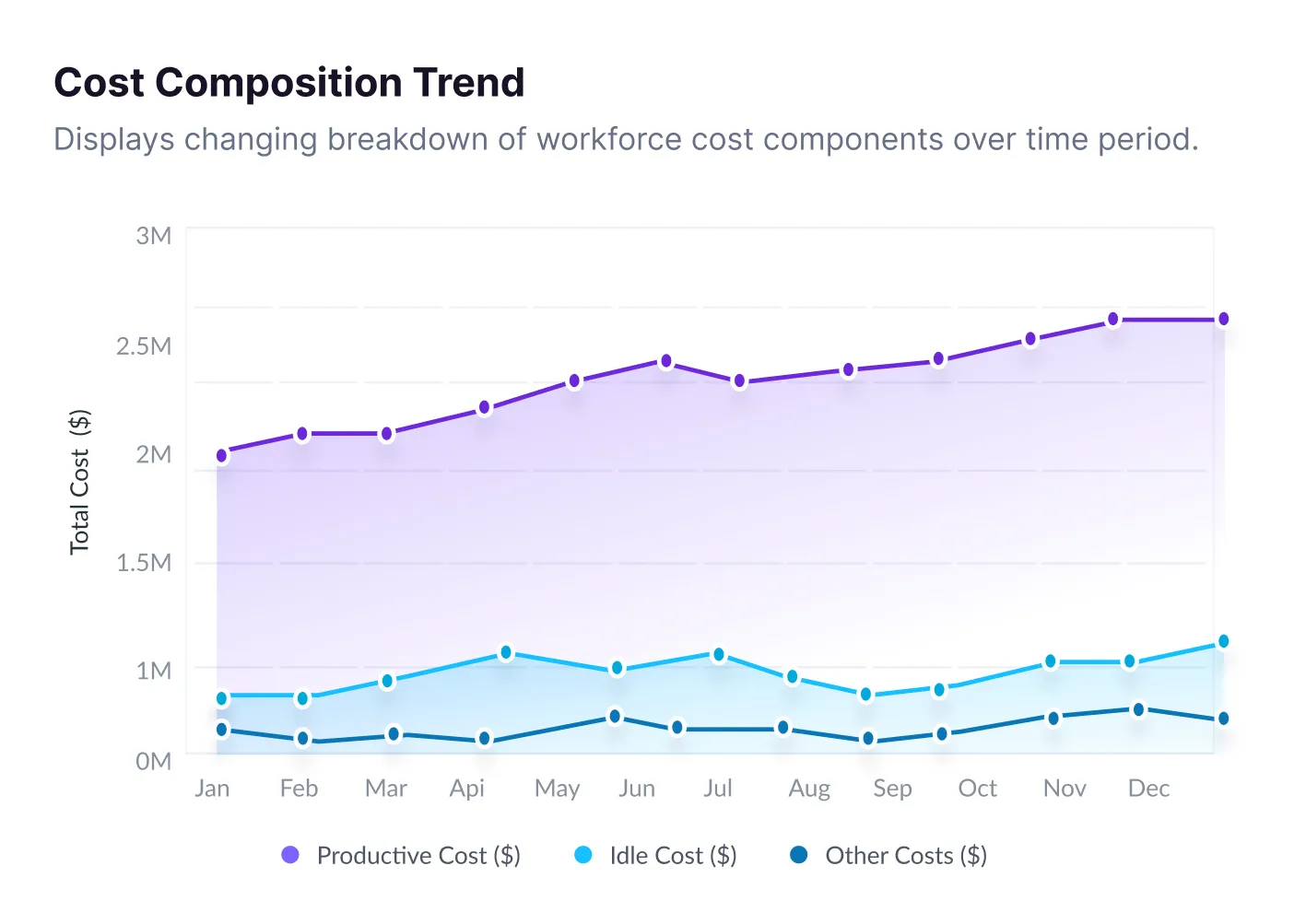 Cost Composition Trend

Displays changing breakdown of workforce cost components over time period.

Total Cost ($)

3M
2.5M
2M
1.5M
1M
0M

Jan Feb Mar Api May Jun Jul Aug Sep Oct Nov Dec

Productive Cost ($) Idle Cost ($) Other Costs ($)